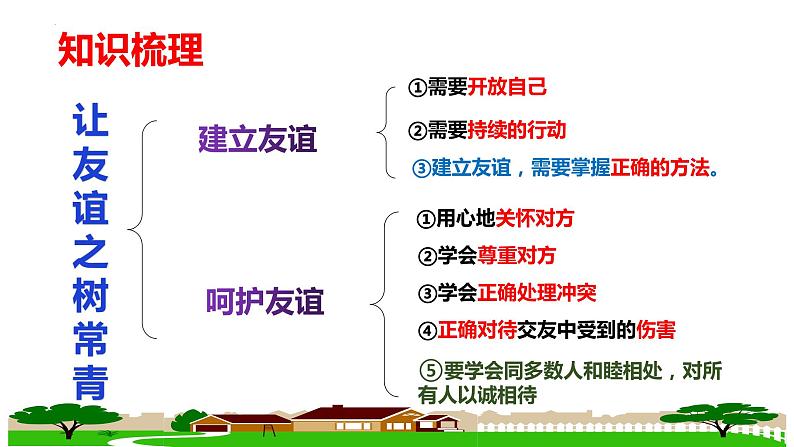 知识梳理

让友谊之树常青

建立友谊

①需要开放自己

②需要持续的行动

③建立友谊，需要掌握正确的方法。

呵护友谊

①用心地关怀对方

②学会尊重对方

③学会正确处理冲突

④正确对待交友中受到的伤害

⑤要学会同多数人和睦相处，对所有人以诚相待